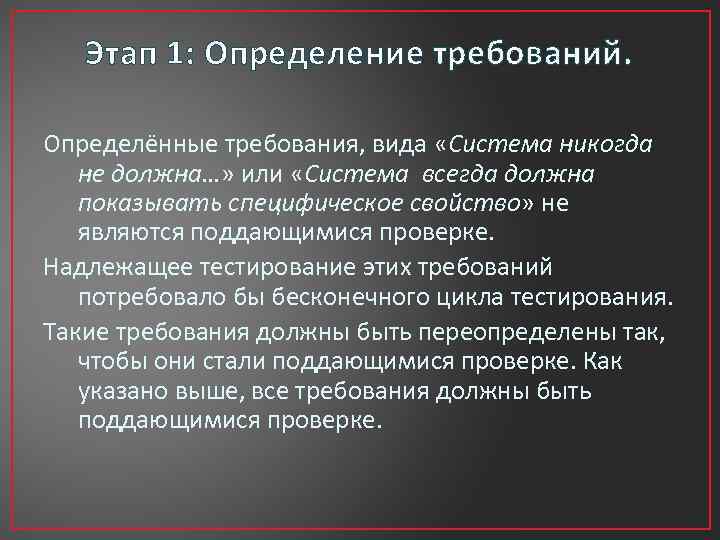 Этап 1: Определение требований.

Определённые требования, вида «Система никогда не должна…» или «Система всегда должна показывать специфическое свойство» не являются поддающимися проверке.

Надлежащее тестирование этих требований потребовало бы бесконечного цикла тестирования.

Такие требования должны быть переопределены так, чтобы они стали поддающимися проверке. Как указано выше, все требования должны быть поддающимися проверке.